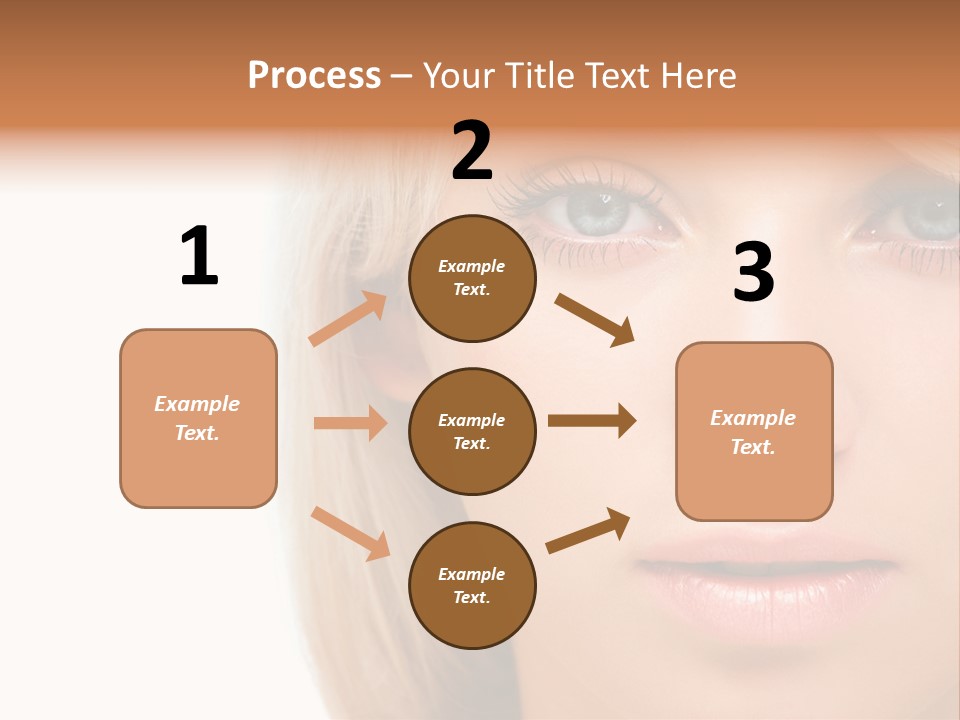 Process – Your Title Text Here

1

Example Text.

2

Example Text.

Example Text.

Example Text.

3

Example Text.